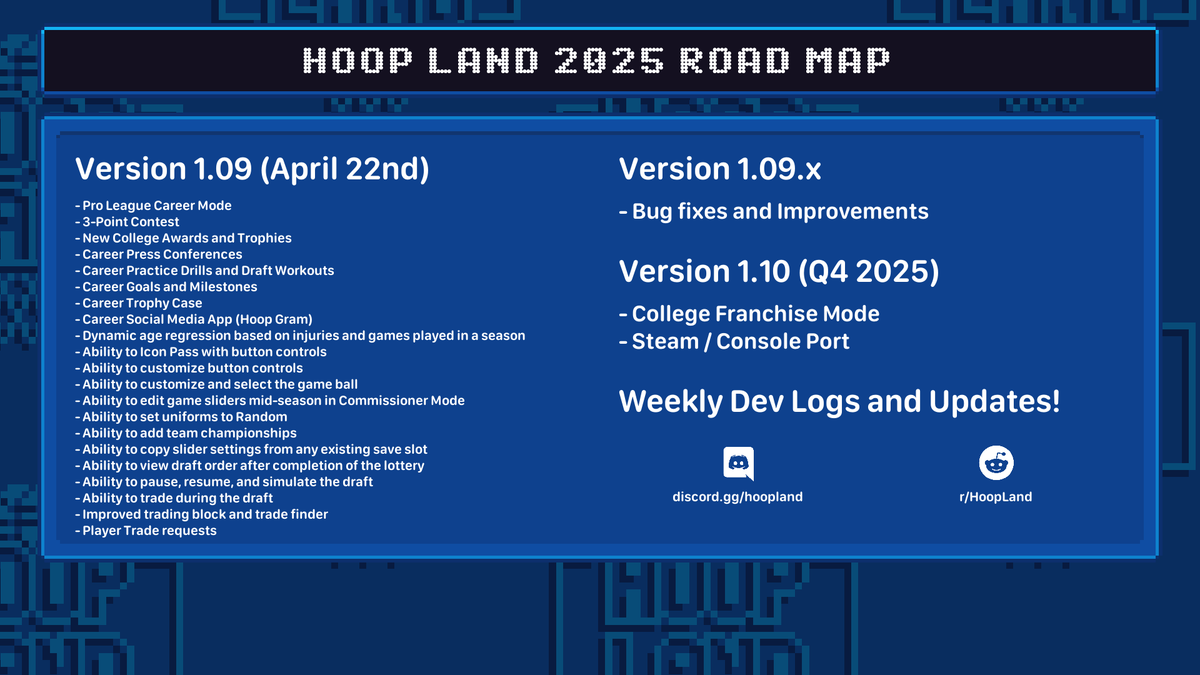 HOOP LAND 2025 ROAD MAP

Version 1.09 (April 22nd)

- Pro League Career Mode
- 3-Point Contest
- New College Awards and Trophies
- Career Press Conferences
- Career Practice Drills and Draft Workouts
- Career Goals and Milestones
- Career Trophy Case
- Career Social Media App (Hoop Gram)
- Dynamic age regression based on injuries and games played in a season
- Ability to Icon Pass with button controls
- Ability to customize button controls
- Ability to customize and select the game ball
- Ability to edit game sliders mid-season in Commissioner Mode
- Ability to set uniforms to Random
- Ability to add team championships
- Ability to copy slider settings from any existing save slot
- Ability to view draft order after completion of the lottery
- Ability to pause, resume, and simulate the draft
- Ability to trade during the draft
- Improved trading block and trade finder
- Player Trade requests

Version 1.09.x

- Bug fixes and Improvements

Version 1.10 (Q4 2025)

- College Franchise Mode
- Steam / Console Port

Weekly Dev Logs and Updates!

discord.gg/hoopland

r/HoopLand